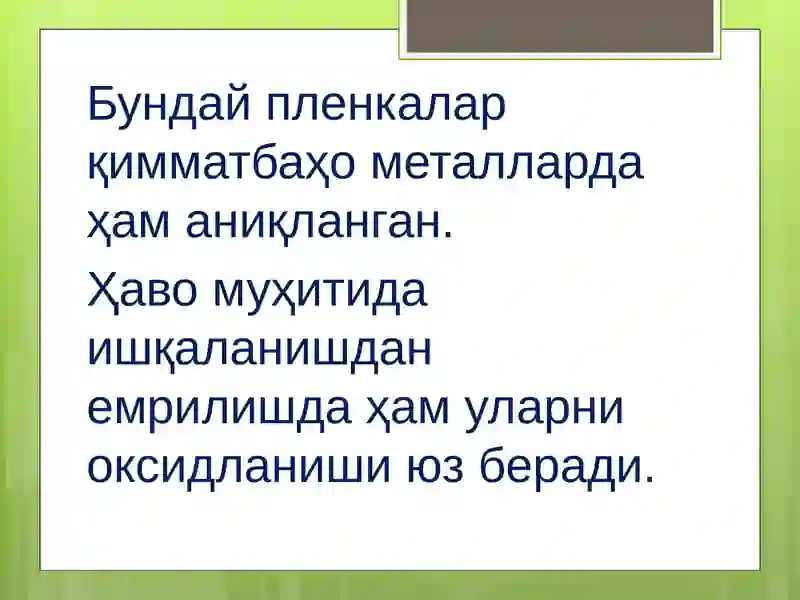 Бундай пленкалар қимматбаҳо металларда ҳам аниқланган.

Ҳаво муҳитида ишқаланишдан емрилишда ҳам уларни оксидланиши юз беради.